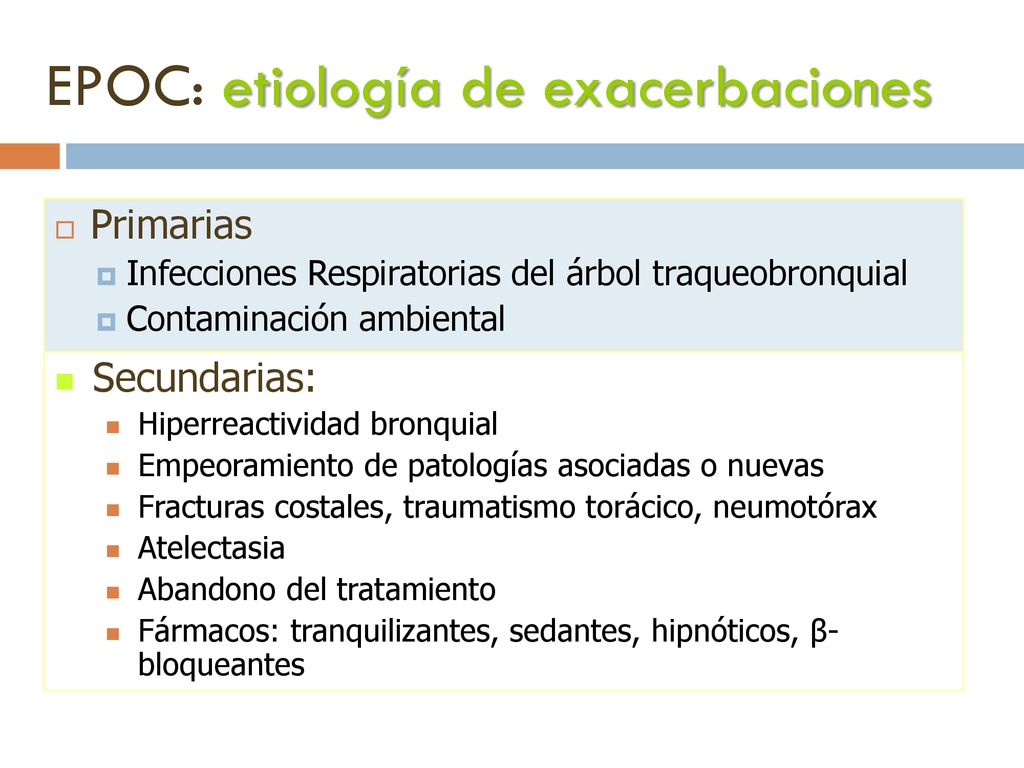 EPOC: etiología de exacerbaciones

Primarias
Infecciones Respiratorias del árbol traqueobronquial
Contaminación ambiental

Secundarias:
Hiperreactividad bronquial
Empeoramiento de patologías asociadas o nuevas
Fracturas costales, traumatismo torácico, neumotórax
Atelectasia
Abandono del tratamiento
Fármacos: tranquilizantes, sedantes, hipnóticos, β-bloqueantes